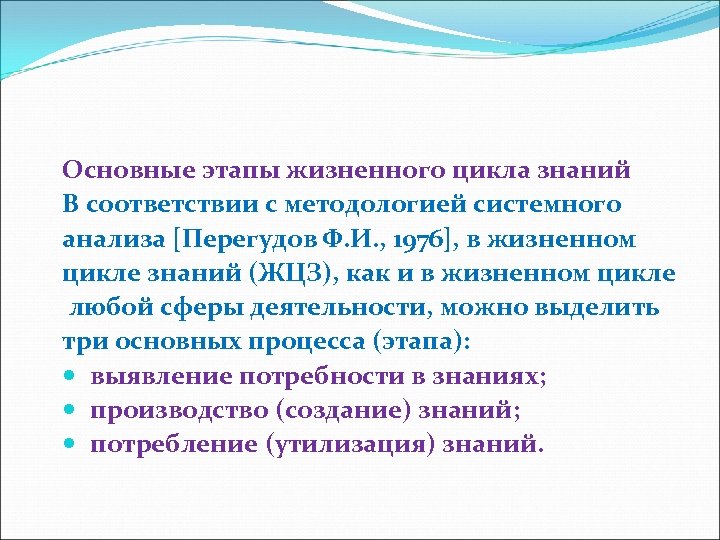 Основные этапы жизненного цикла знаний
В соответствии с методологией системного анализа [Перегудов Ф.И., 1976], в жизненном цикле знаний (ЖЦЗ), как и в жизненном цикле любой сферы деятельности, можно выделить три основных процесса (этапа):
- выявление потребности в знаниях;
- производство (создание) знаний;
- потребление (утилизация) знаний.